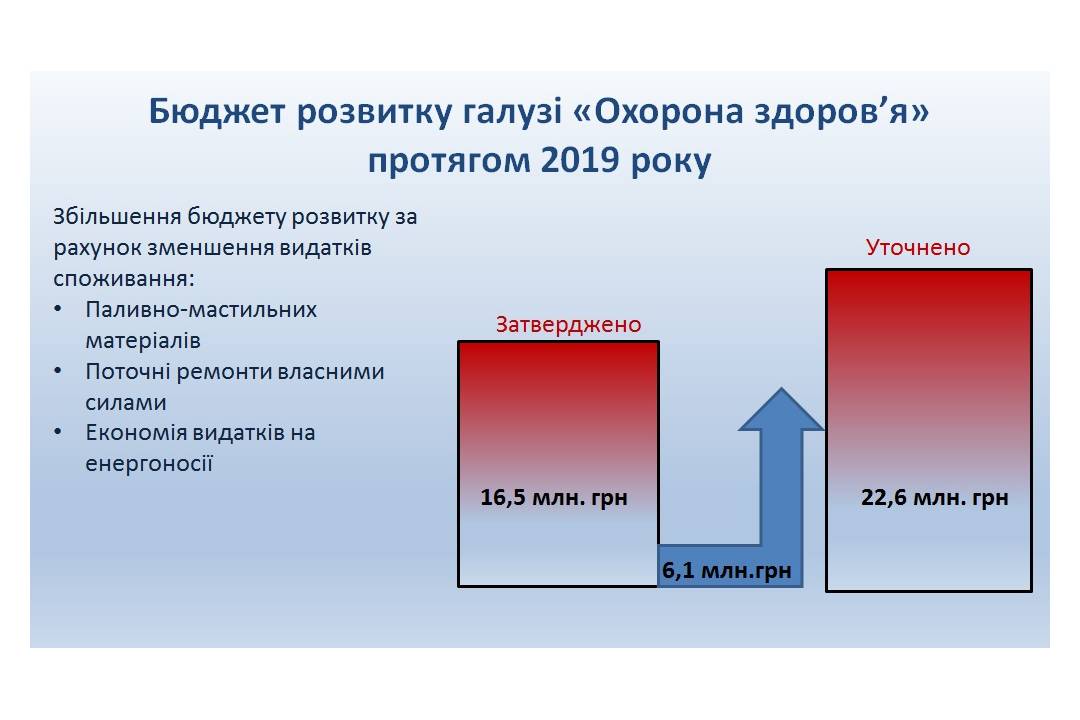 Бюджет розвитку галузі «Охорона здоров'я» протягом 2019 року

Збільшення бюджету розвитку за рахунок зменшення видатків споживання:
• Паливно-мастильних матеріалів
• Поточні ремонти власними силами
• Економія видатків на енергоносії

Затверджено

16,5 млн. грн

6,1 млн.грн

Уточнено

22,6 млн. грн